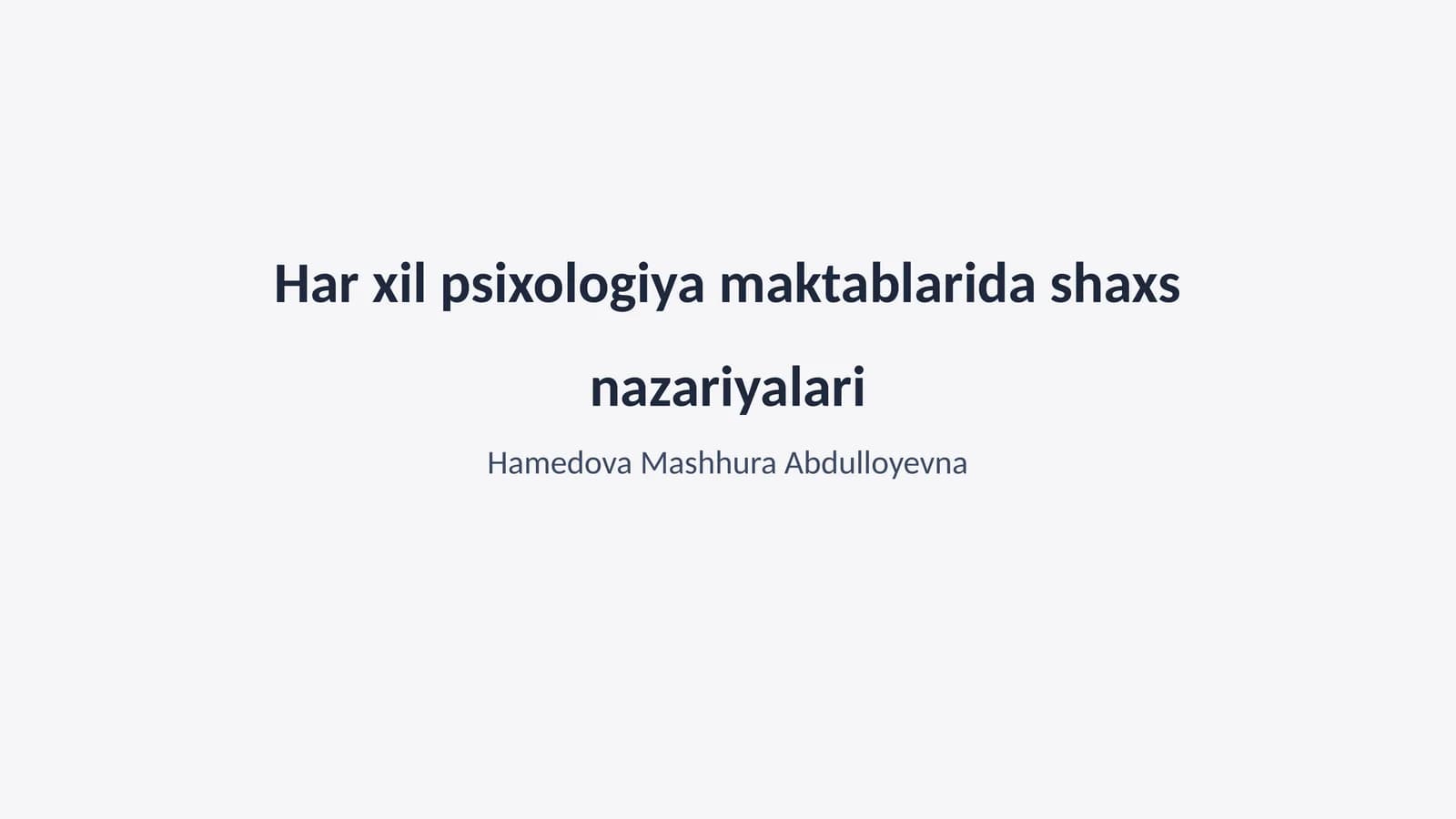 Har xil psixologiya maktablarida shaxs nazariyalari

Hamedova Mashhura Abdulloyevna